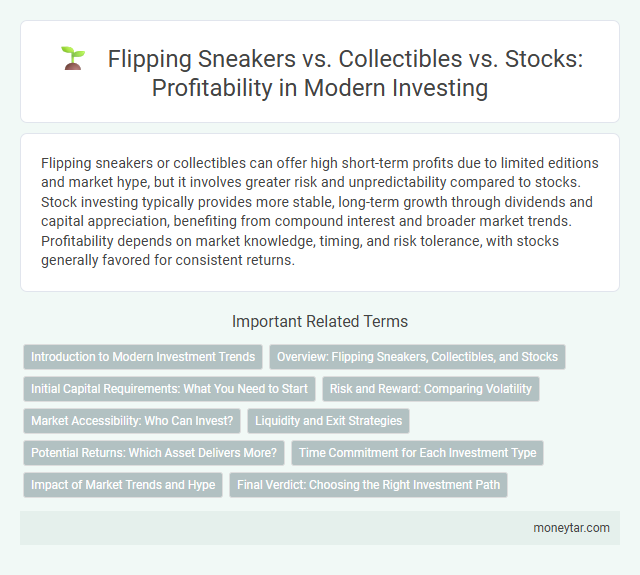 Flipping Sneakers vs. Collectibles vs. Stocks: Profitability in Modern Investing

Flipping sneakers or collectibles can offer high short-term profits due to limited editions and market hype, but it involves greater risk and unpredictability compared to stocks. Stock investing typically provides more stable, long-term growth through dividends and capital appreciation, benefiting from compound interest and broader market trends. Profitability depends on market knowledge, timing, and risk tolerance, with stocks generally favored for consistent returns.

Important Related Terms

Introduction to Modern Investment Trends

Overview: Flipping Sneakers, Collectibles, and Stocks

Initial Capital Requirements: What You Need to Start

Risk and Reward: Comparing Volatility

Market Accessibility: Who Can Invest?

Liquidity and Exit Strategies

Potential Returns: Which Asset Delivers More?

Time Commitment for Each Investment Type

Impact of Market Trends and Hype

Final Verdict: Choosing the Right Investment Path

moneytar.com